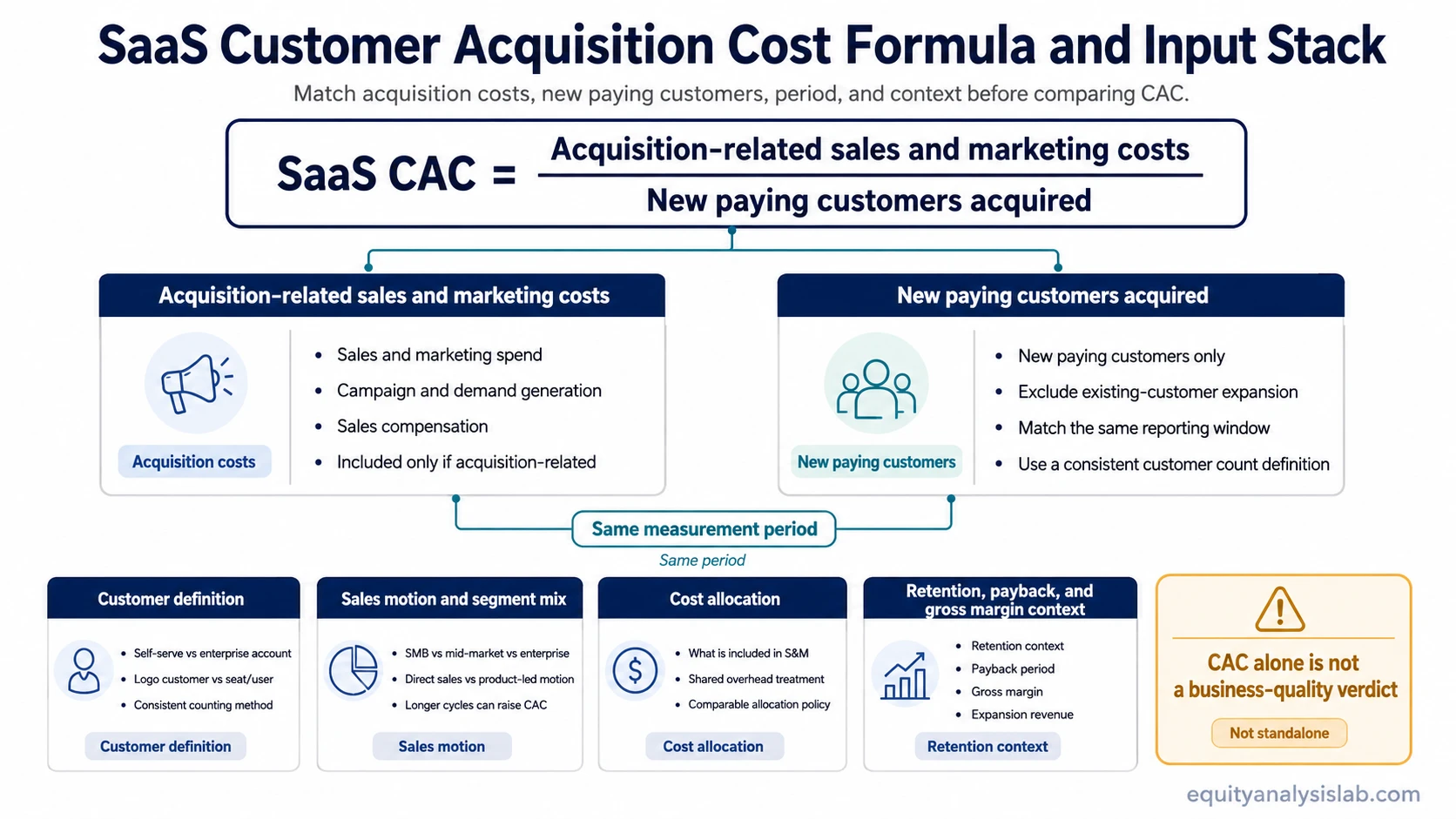 SaaS Customer Acquisition Cost Formula and Input Stack

Match acquisition costs, new paying customers, period, and context before comparing CAC.

SaaS CAC = $\frac{\text{Acquisition-related sales and marketing costs}}{\text{New paying customers acquired}}$

Acquisition-related sales and marketing costs

Acquisition costs

- Sales and marketing spend
- Campaign and demand generation
- Sales compensation
- Included only if acquisition-related

New paying customers acquired

New paying customers

- New paying customers only
- Exclude existing-customer expansion
- Match the same reporting window
- Use a consistent customer count definition

Same measurement period

Same period

Customer definition

- Self-serve vs enterprise account
- Logo customer vs seat/user
- Consistent counting method

Customer definition

Sales motion and segment mix

- SMB vs mid-market vs enterprise
- Direct sales vs product-led motion
- Longer cycles can raise CAC

Sales motion

Cost allocation

- What is included in S&M
- Shared overhead treatment
- Comparable allocation policy

Cost allocation

Retention, payback, and gross margin context

- Retention context
- Payback period
- Gross margin
- Expansion revenue

Retention context

CAC alone is not a business-quality verdict

Not standalone

equityanalysislab.com